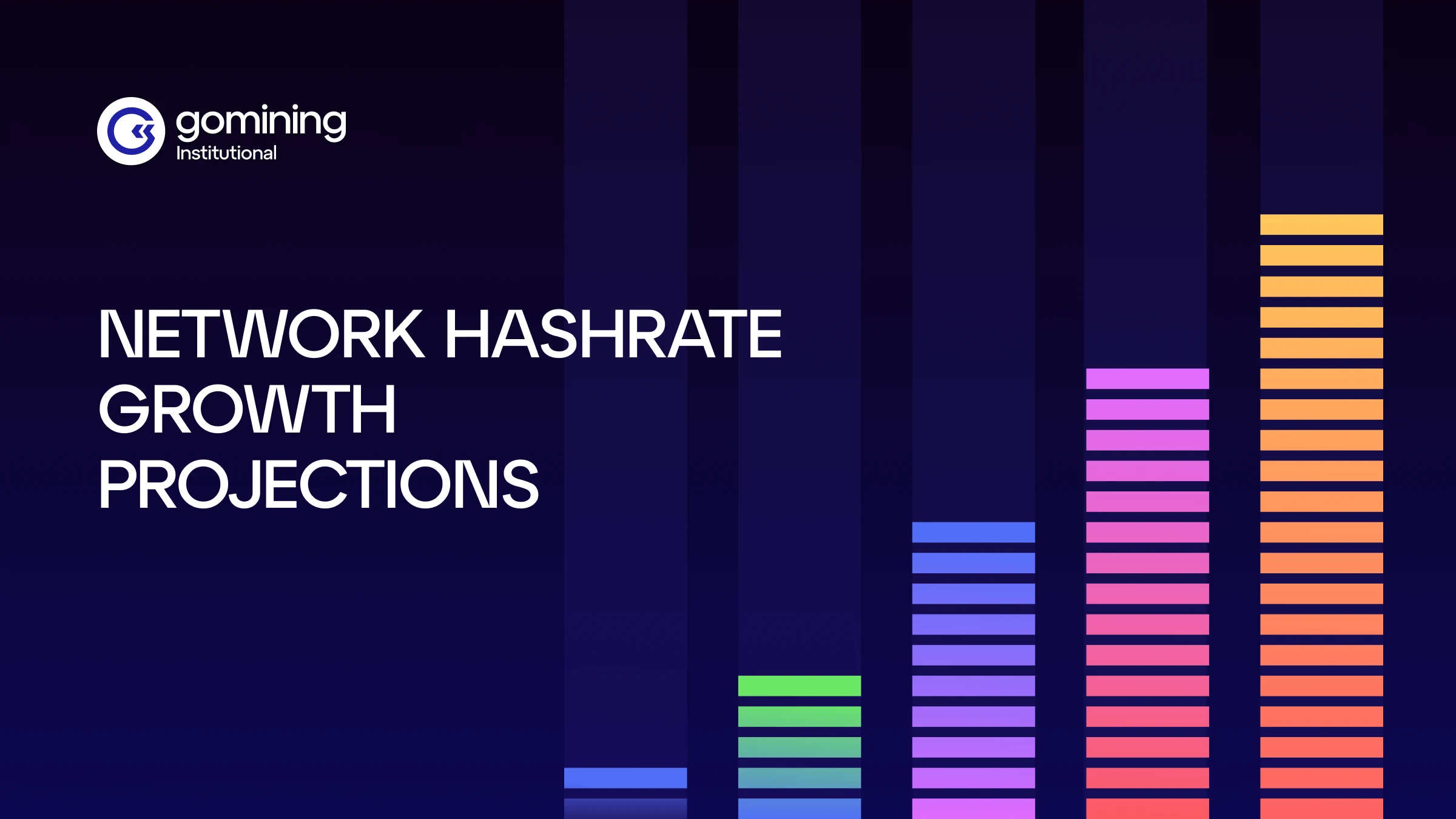 gomining
Institutional

NETWORK HASHRATE GROWTH PROJECTIONS